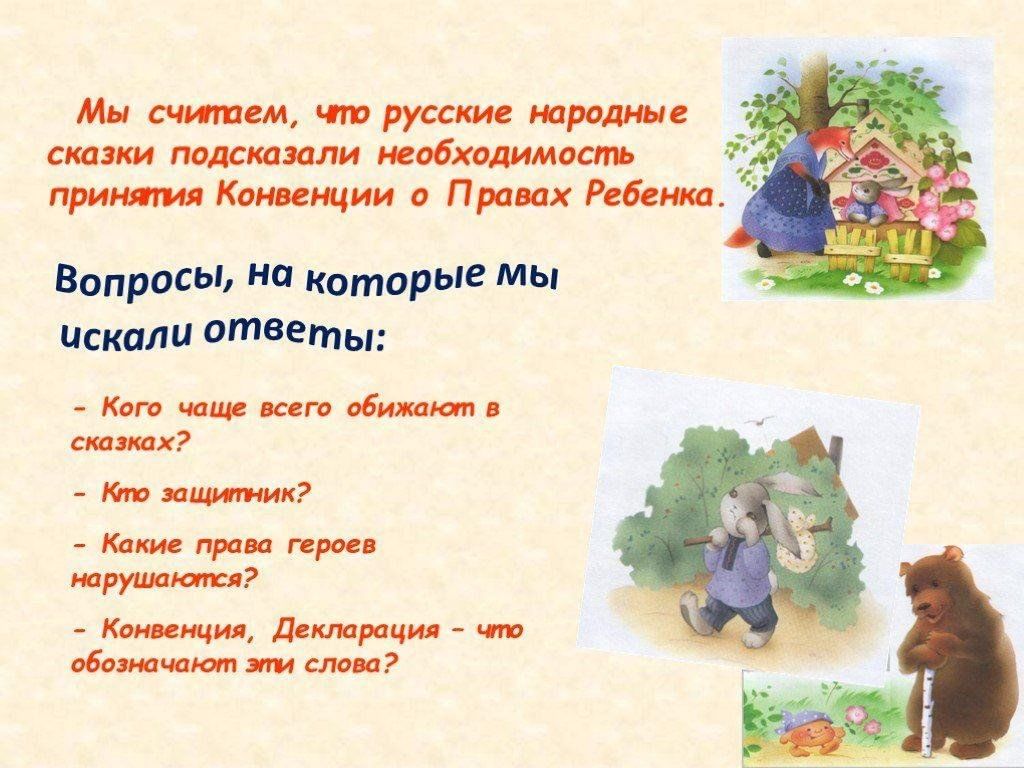 Мы считаем, что русские народные сказки подсказали необходимость принятия Конвенции о Правах Ребенка.

Вопросы, на которые мы искали ответы:

- Кого чаще всего обижают в сказках?

- Кто защитник?

- Какие права героев нарушаются?

- Конвенция, Декларация – что обозначают эти слова?